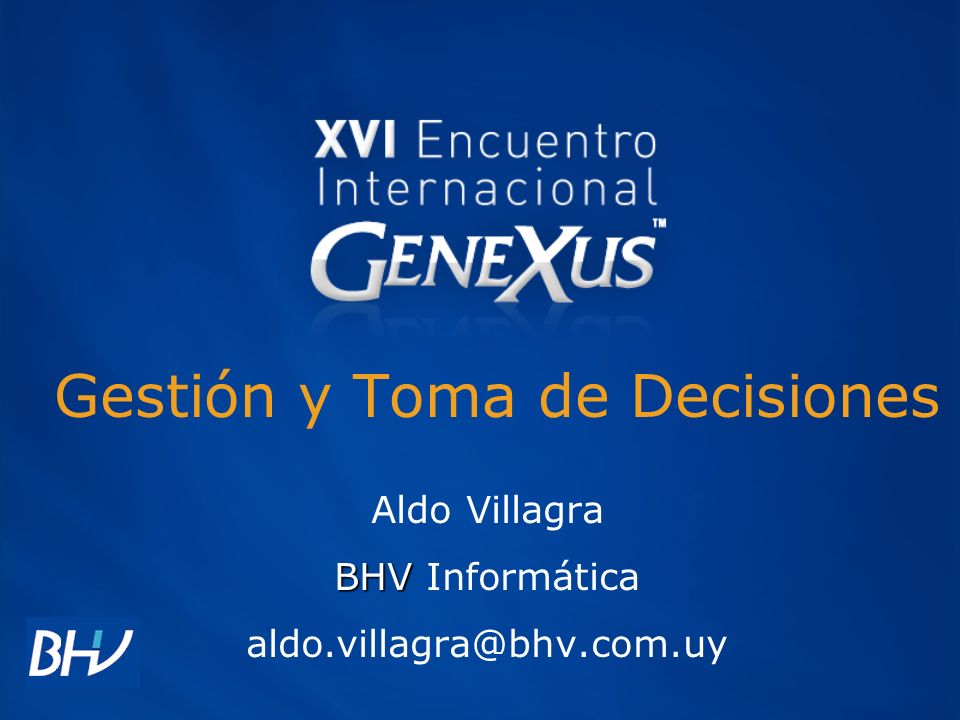 XVI Encuentro Internacional

GENEXUS™

Gestión y Toma de Decisiones

Aldo Villagra

BHV Informática

aldo.villagra@bhv.com.uy

BHV